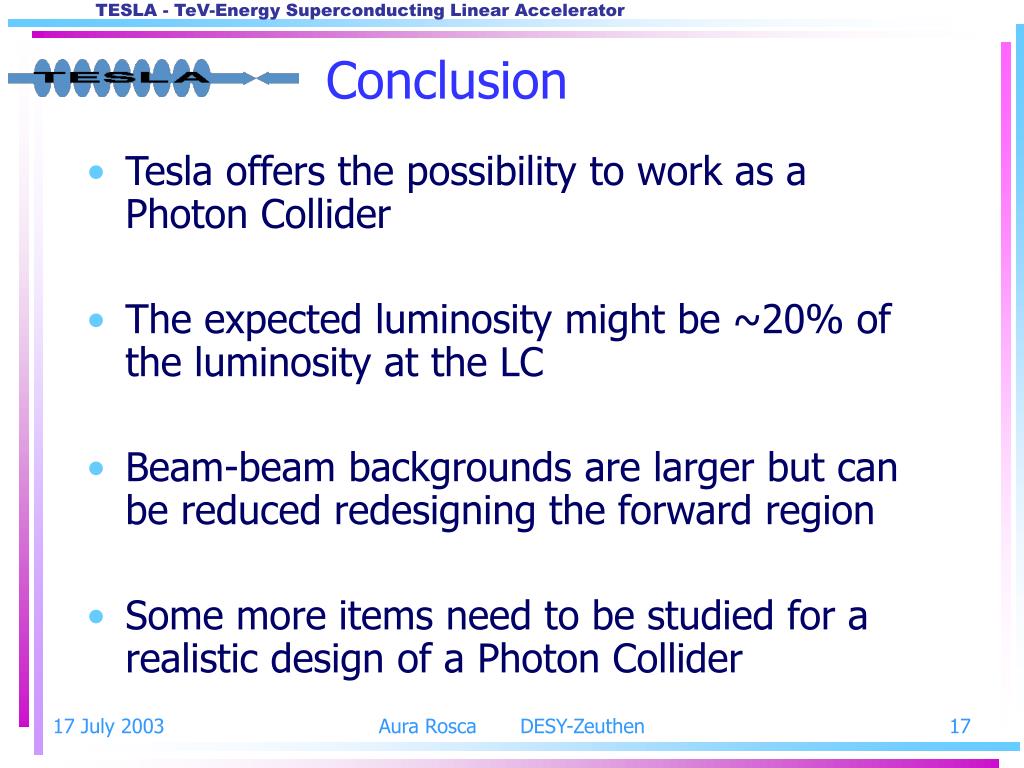 TESLA - TeV-Energy Superconducting Linear Accelerator

TESLA

Conclusion

• Tesla offers the possibility to work as a Photon Collider

• The expected luminosity might be ~20% of the luminosity at the LC

• Beam-beam backgrounds are larger but can be reduced redesigning the forward region

• Some more items need to be studied for a realistic design of a Photon Collider

17 July 2003 Aura Rosca DESY-Zeuthen 17